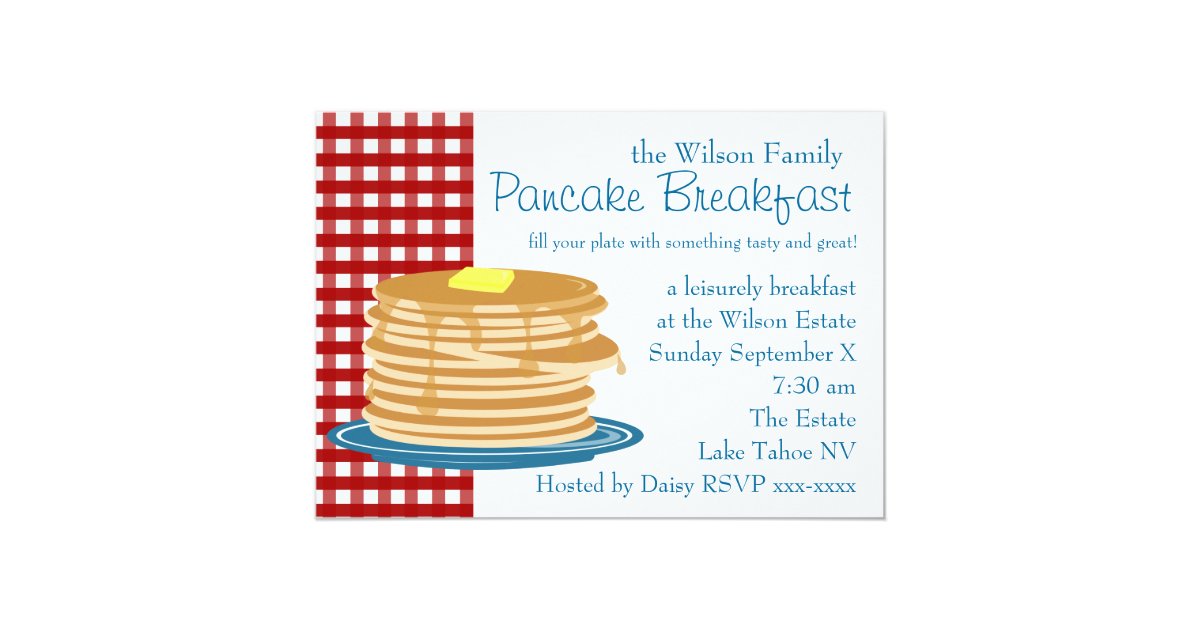 the Wilson Family
Pancake Breakfast
fill your plate with something tasty and great!

a leisurely breakfast
at the Wilson Estate
Sunday September X
7:30 am
The Estate
Lake Tahoe NV
Hosted by Daisy RSVP xxx-xxxx